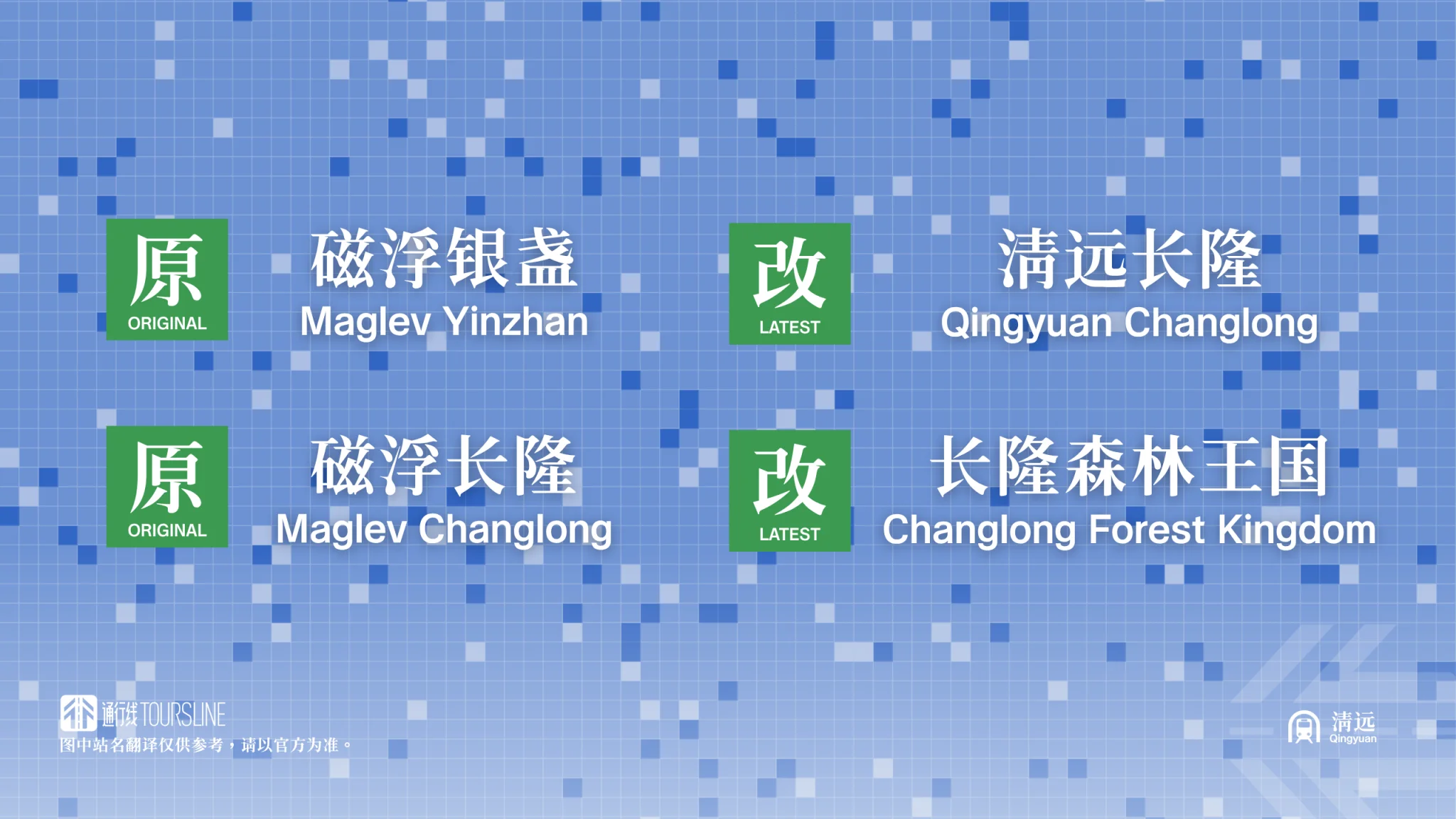 原
ORIGINAL

磁浮银盏
Maglev Yinzhan

改
LATEST

清远长隆
Qingyuan Changlong

原
ORIGINAL

磁浮长隆
Maglev Changlong

改
LATEST

长隆森林王国
Changlong Forest Kingdom

通行线 TOURSLINE
图中站名翻译仅供参考，请以官方为准。

清远
Qingyuan